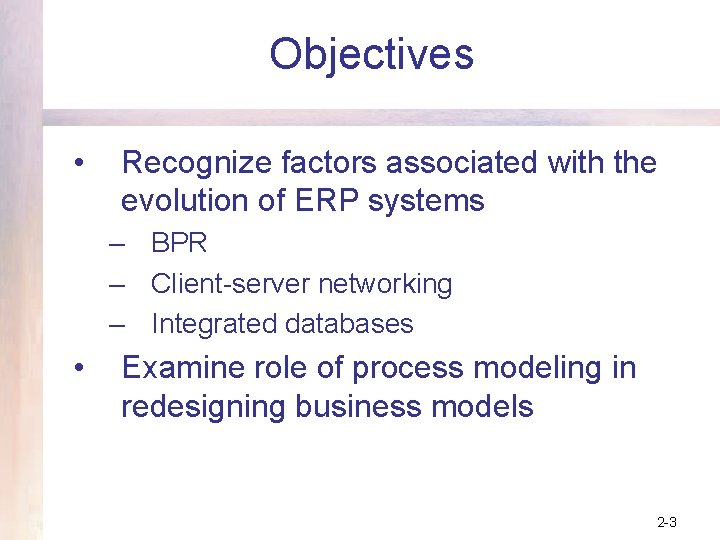 Objectives

• Recognize factors associated with the evolution of ERP systems
– BPR
– Client-server networking
– Integrated databases
• Examine role of process modeling in redesigning business models

2-3